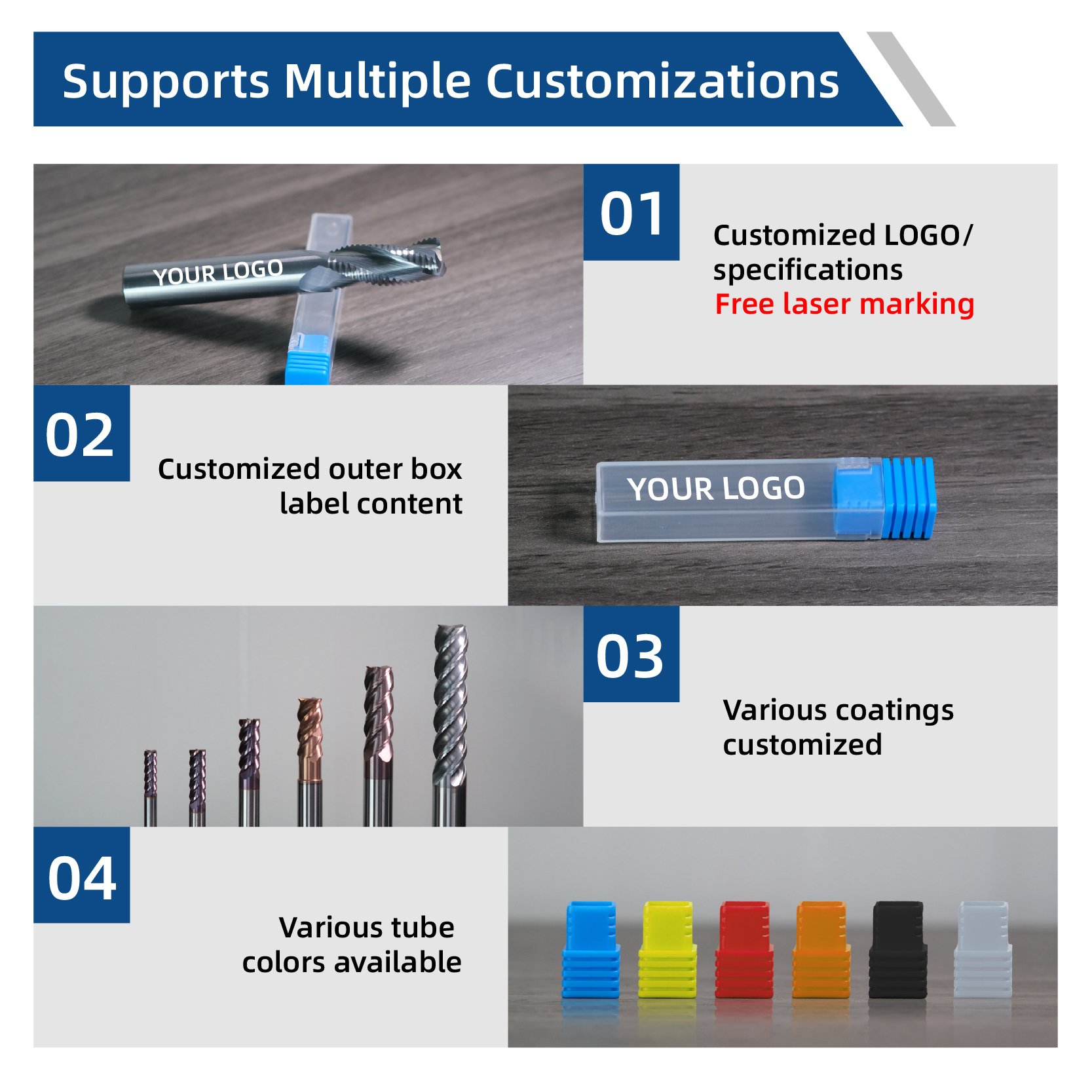 Supports Multiple Customizations

YOUR LOGO

01

Customized LOGO/ specifications
Free laser marking

02

Customized outer box label content

YOUR LOGO

03

Various coatings customized

04

Various tube colors available